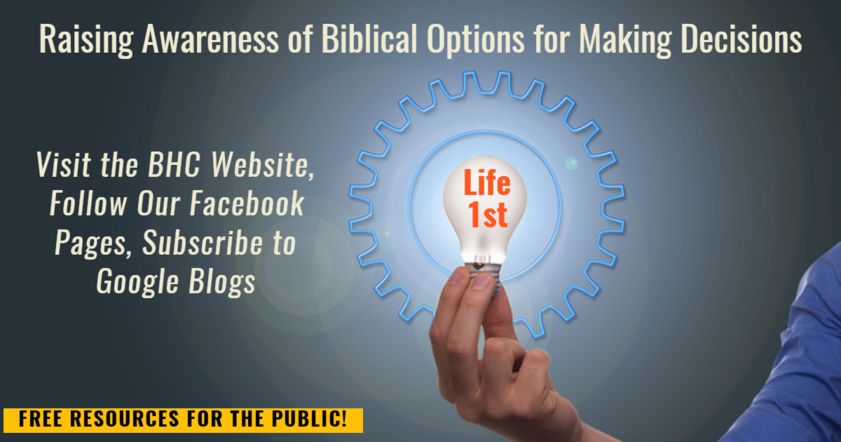 Raising Awareness of Biblical Options for Making Decisions

Visit the BHC Website, Follow Our Facebook Pages, Subscribe to Google Blogs

Life 1st

FREE RESOURCES FOR THE PUBLIC!